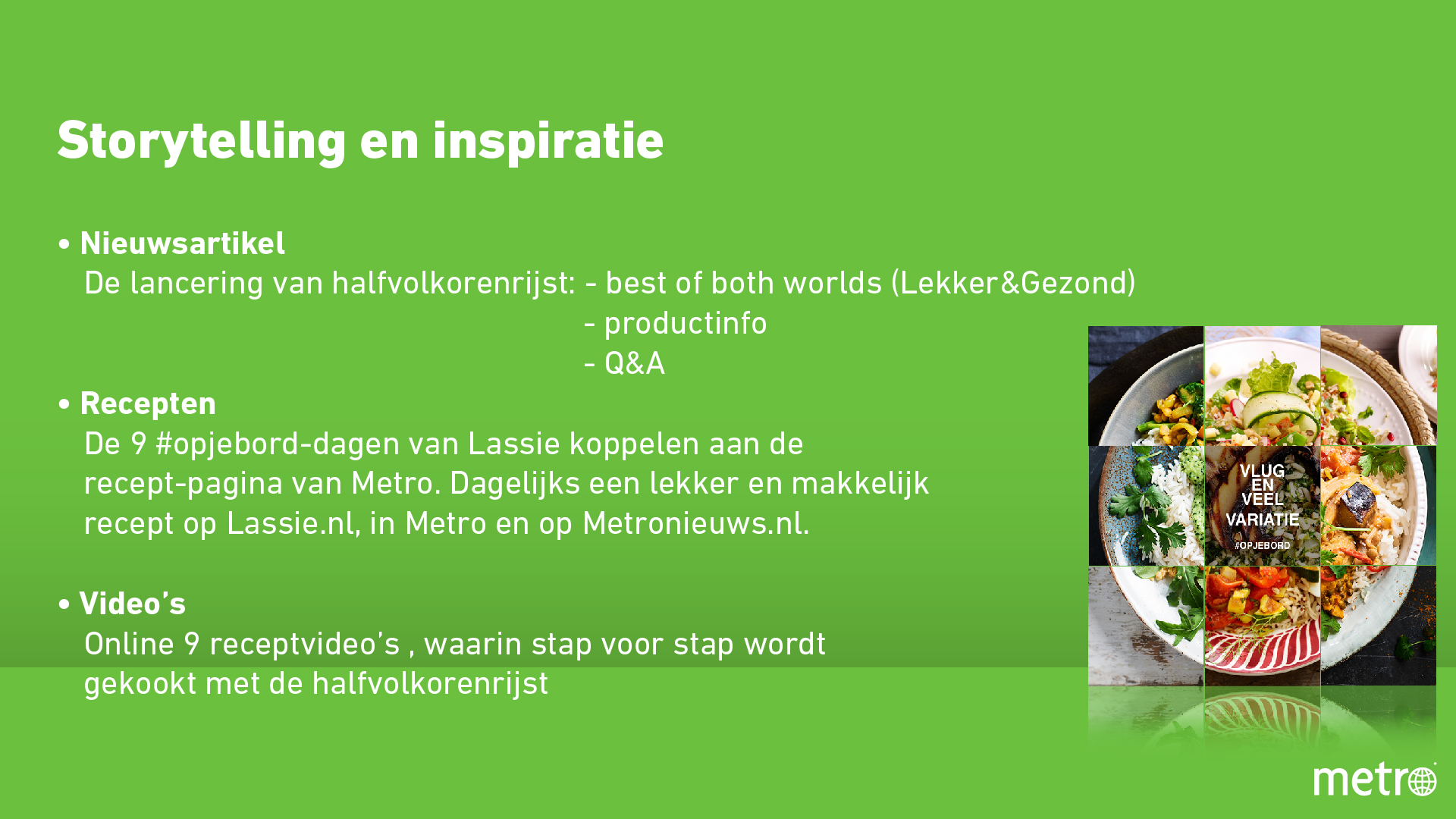 Storytelling en inspiratie

• Nieuwsartikel
De lancering van halfvolkorenrijst: - best of both worlds (Lekker&Gezond)
- productinfo
- Q&A

• Recepten
De 9 #opjebord-dagen van Lassie koppelen aan de recept-pagina van Metro. Dagelijks een lekker en makkelijk recept op Lassie.nl, in Metro en op Metronieuws.nl.

• Video's
Online 9 receptvideo's , waarin stap voor stap wordt gekookt met de halfvolkorenrijst

VLUG EN VEEL VARIATIE
#OPJEBORD

metro